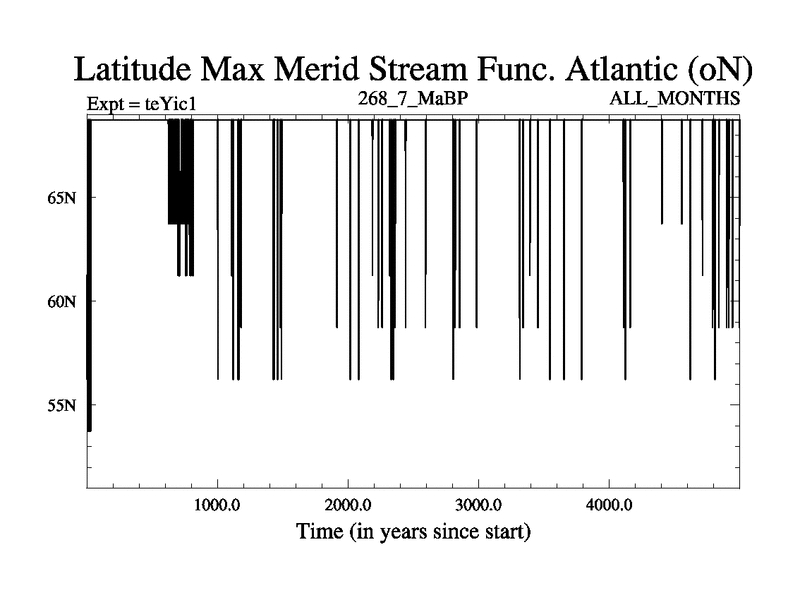 Latitude Max Merid Stream Func. Atlantic (oN)

Expt = teYic1

268_7_MaBP

ALL_MONTHS

65N

60N

55N

1000.0

2000.0

3000.0

4000.0

Time (in years since start)